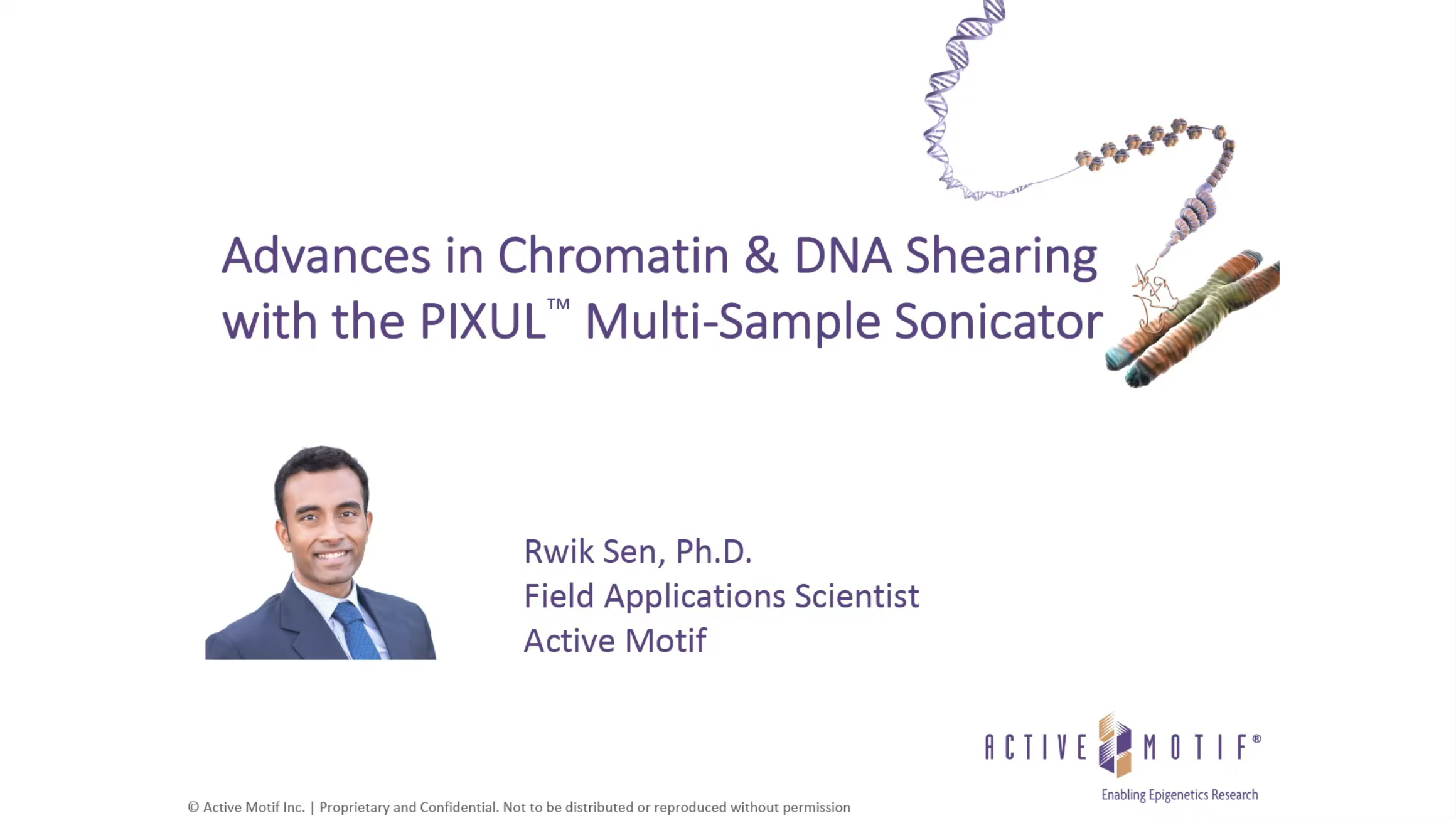 Advances in Chromatin & DNA Shearing with the PIXUL™ Multi-Sample Sonicator

Rwik Sen, Ph.D.
Field Applications Scientist
Active Motif

ACTIVE MOTIF®
Enabling Epigenetics Research

© Active Motif Inc. | Proprietary and Confidential. Not to be distributed or reproduced without permission